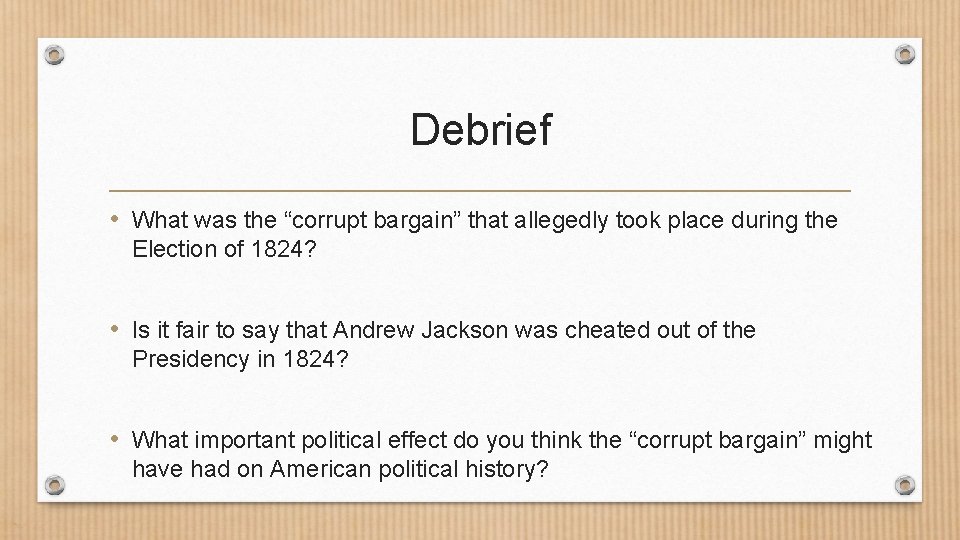 Debrief

• What was the “corrupt bargain” that allegedly took place during the Election of 1824?

• Is it fair to say that Andrew Jackson was cheated out of the Presidency in 1824?

• What important political effect do you think the “corrupt bargain” might have had on American political history?